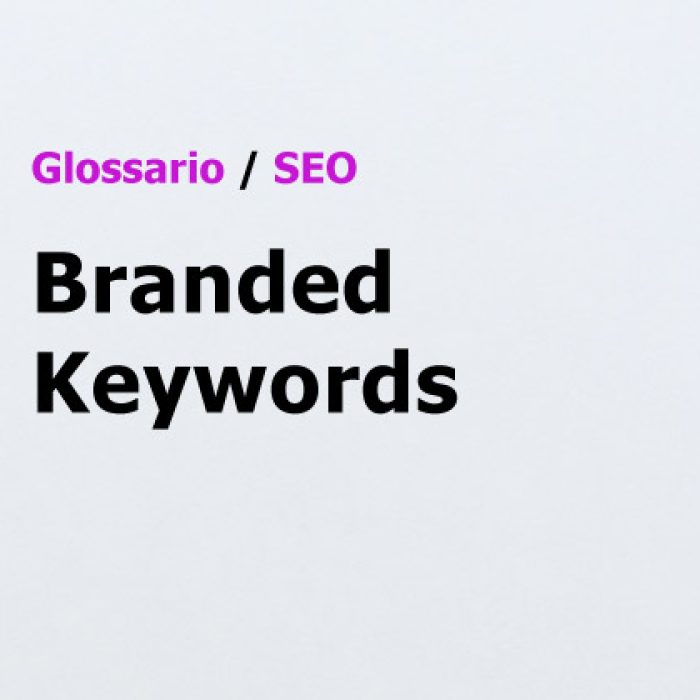 Glossario / SEO

Branded Keywords